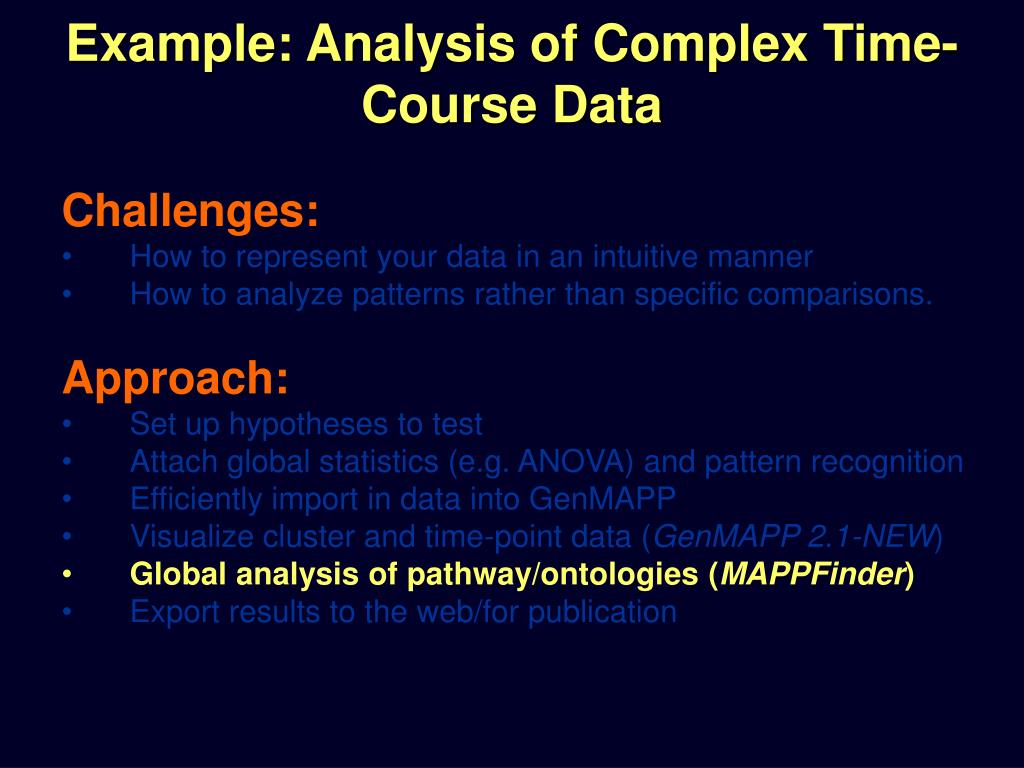 Example: Analysis of Complex Time-Course Data

Challenges:
• How to represent your data in an intuitive manner
• How to analyze patterns rather than specific comparisons.

Approach:
• Set up hypotheses to test
• Attach global statistics (e.g. ANOVA) and pattern recognition
• Efficiently import in data into GenMAPP
• Visualize cluster and time-point data (GenMAPP 2.1-NEW)
• Global analysis of pathway/ontologies (MAPPFinder)
• Export results to the web/for publication